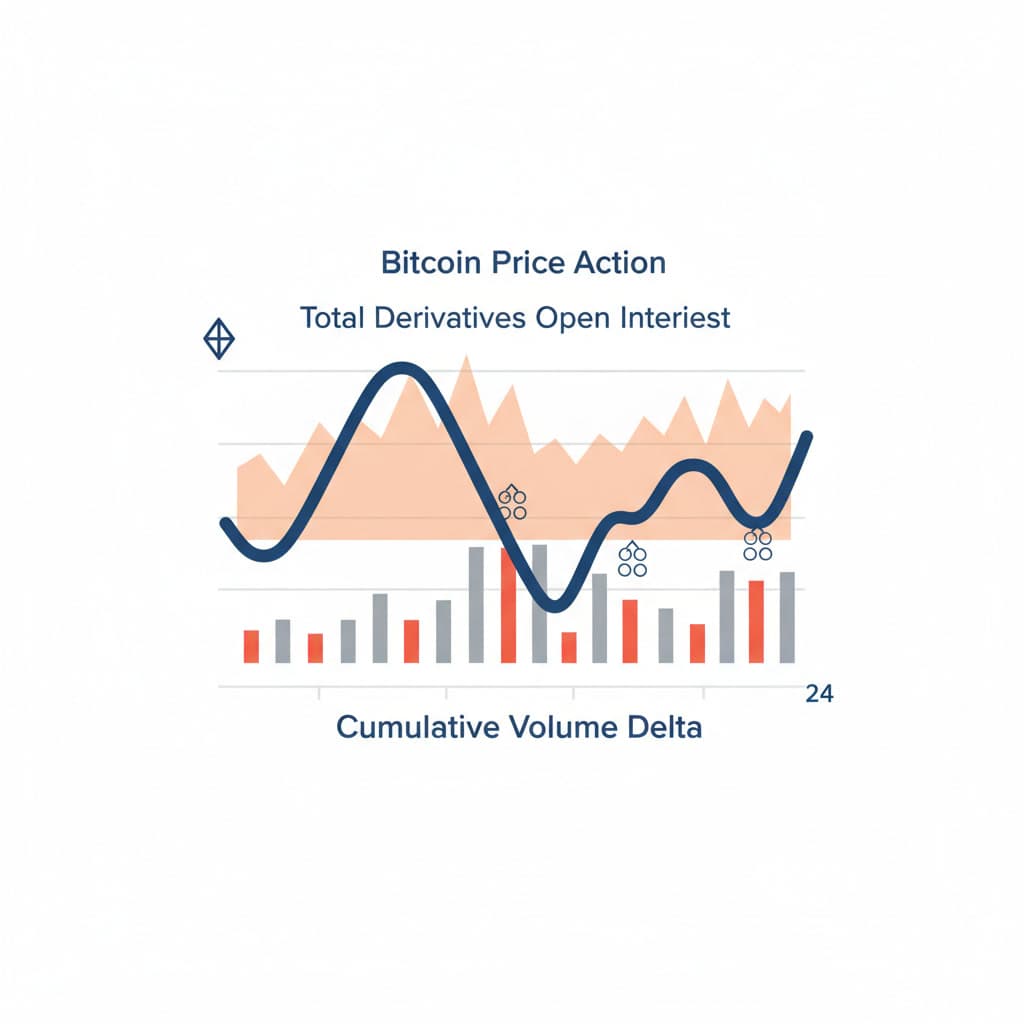 Bitcoin Price Action

Total Derivatives Open Interiest

24

Cumulative Volume Delta